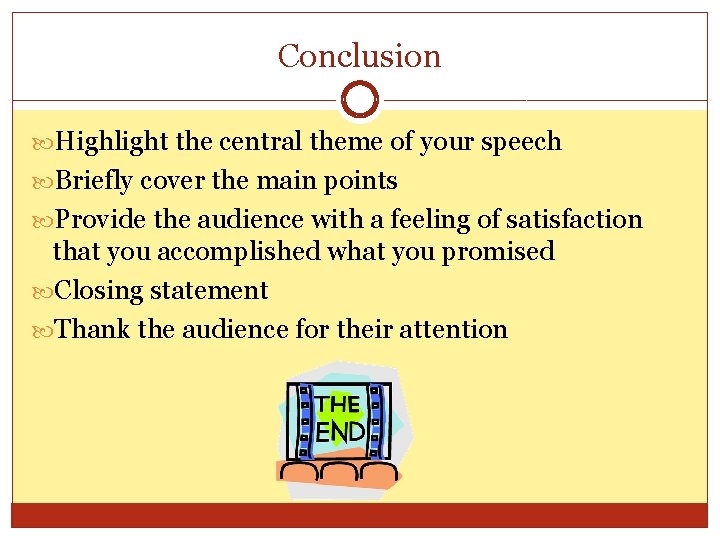 Conclusion

Highlight the central theme of your speech

Briefly cover the main points

Provide the audience with a feeling of satisfaction that you accomplished what you promised

Closing statement

Thank the audience for their attention

THE END